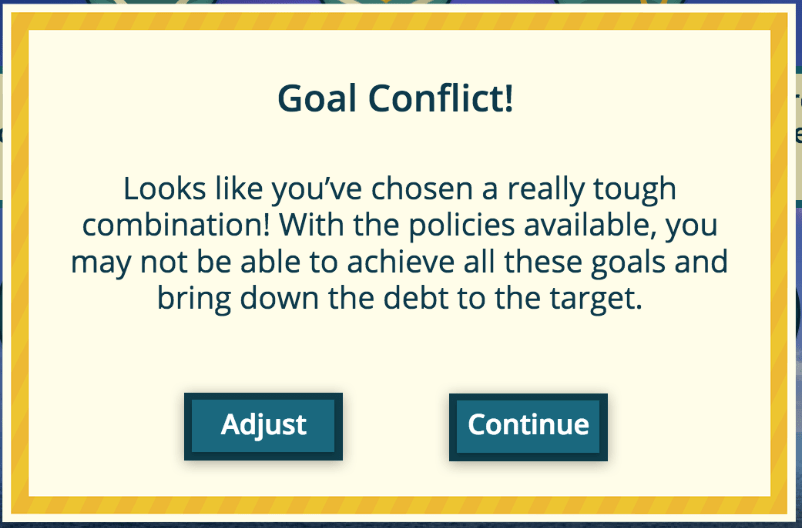 Goal Conflict!

Looks like you've chosen a really tough combination! With the policies available, you may not be able to achieve all these goals and bring down the debt to the target.

Adjust

Continue